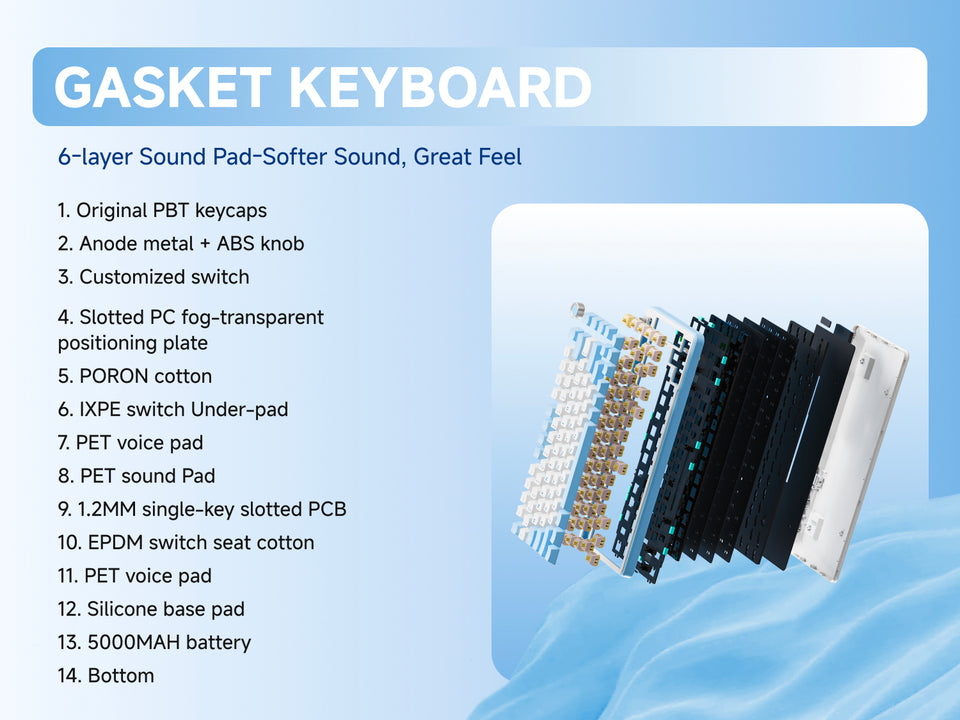 GASKET KEYBOARD

6-layer Sound Pad-Softer Sound, Great Feel

1. Original PBT keycaps
2. Anode metal + ABS knob
3. Customized switch
4. Slotted PC fog-transparent positioning plate
5. PORON cotton
6. IXPE switch Under-pad
7. PET voice pad
8. PET sound Pad
9. 1.2MM single-key slotted PCB
10. EPDM switch seat cotton
11. PET voice pad
12. Silicone base pad
13. 5000MAH battery
14. Bottom